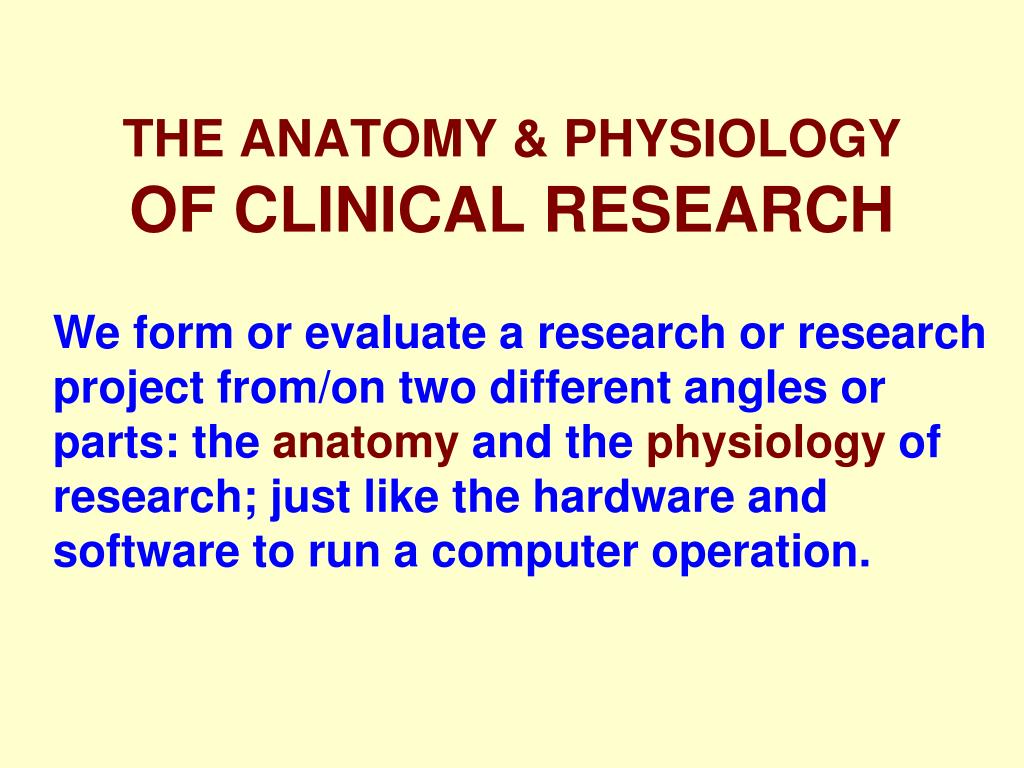 THE ANATOMY & PHYSIOLOGY
OF CLINICAL RESEARCH

We form or evaluate a research or research project from/on two different angles or parts: the anatomy and the physiology of research; just like the hardware and software to run a computer operation.